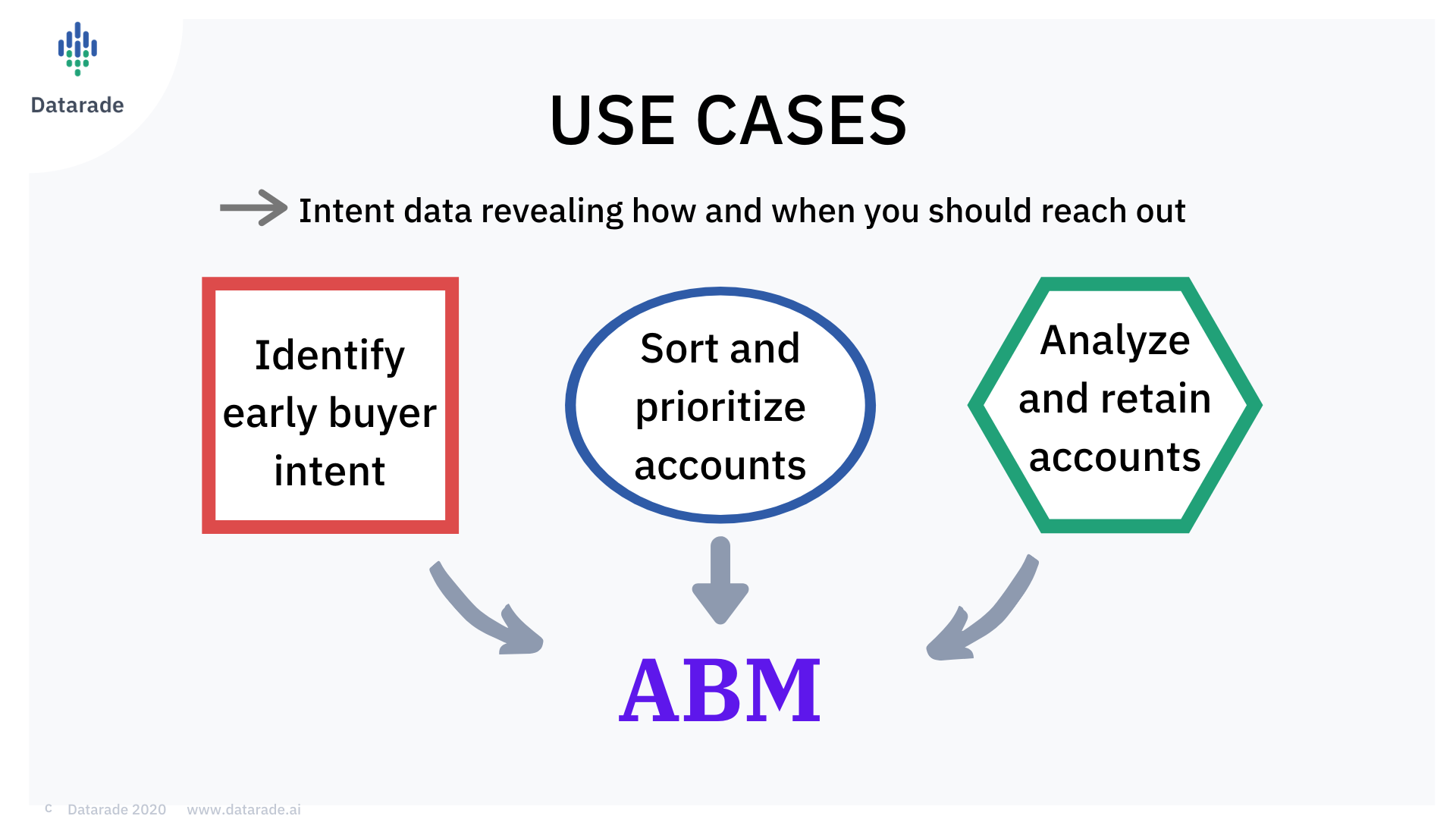 Datarade

USE CASES

Intent data revealing how and when you should reach out

Identify early buyer intent

Sort and prioritize accounts

Analyze and retain accounts

ABM

c Datarade 2020 www.datarade.ai